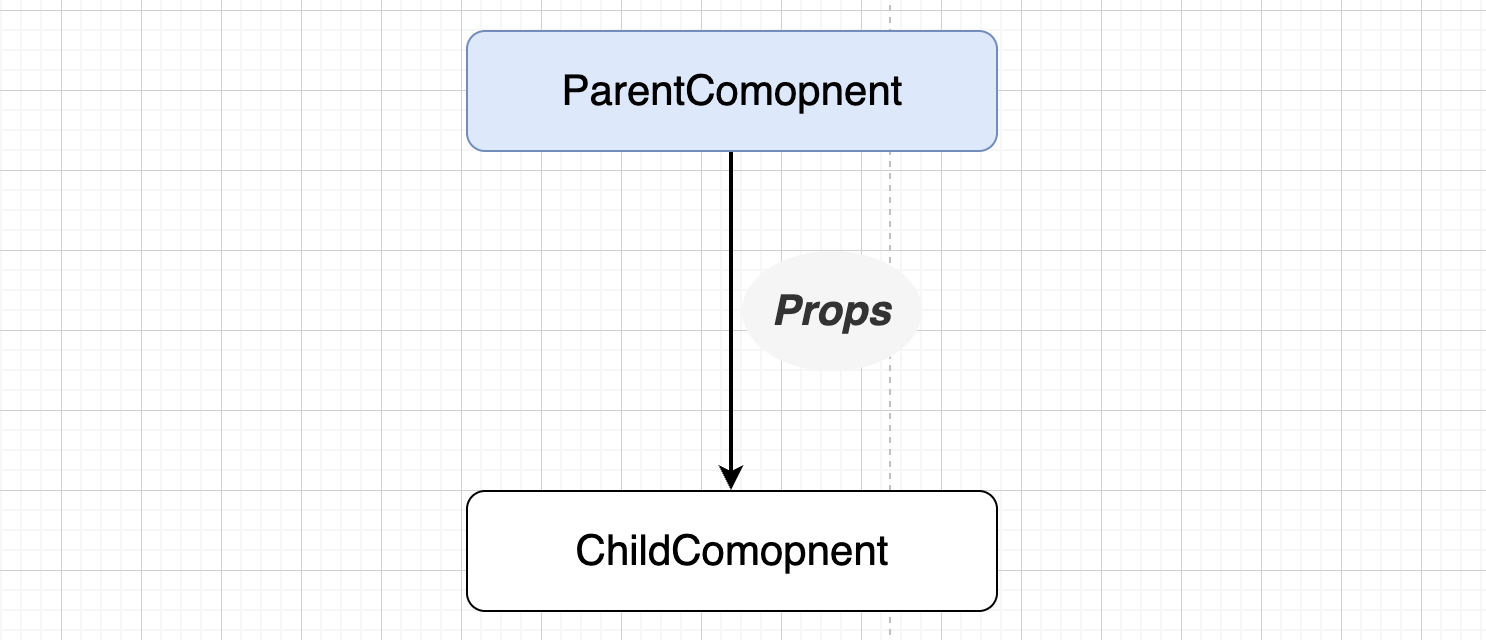 ParentComopnent

Props

ChildComopnent